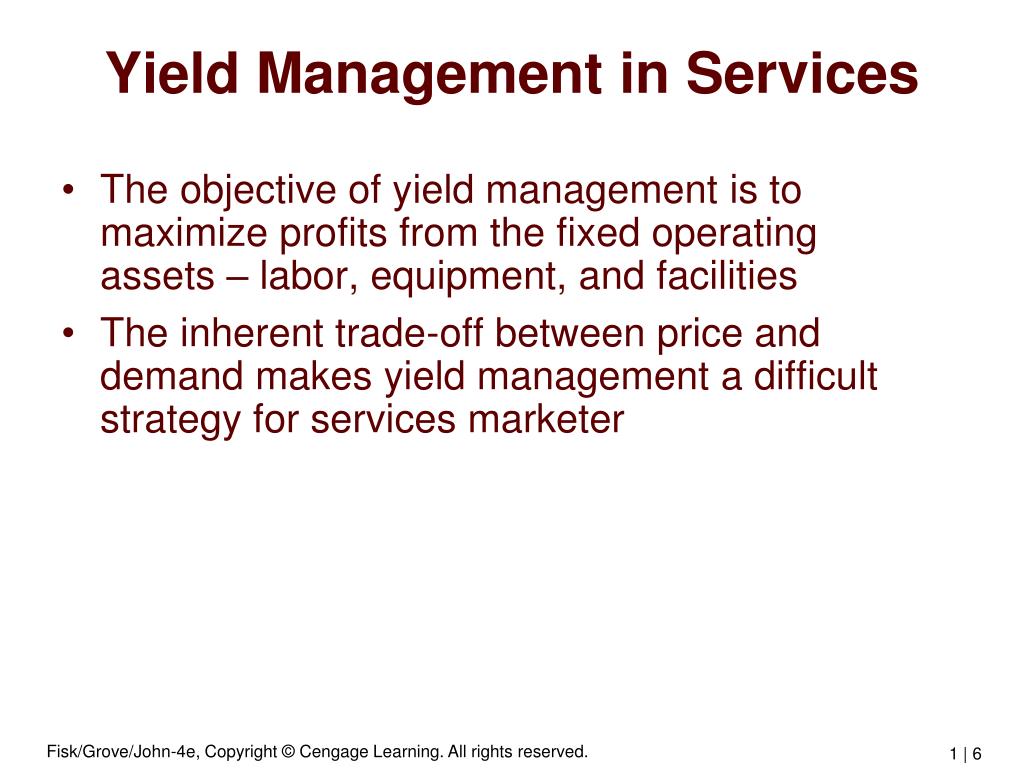 Yield Management in Services

• The objective of yield management is to maximize profits from the fixed operating assets – labor, equipment, and facilities
• The inherent trade-off between price and demand makes yield management a difficult strategy for services marketer

Fisk/Grove/John-4e, Copyright © Cengage Learning. All rights reserved.

1 | 6